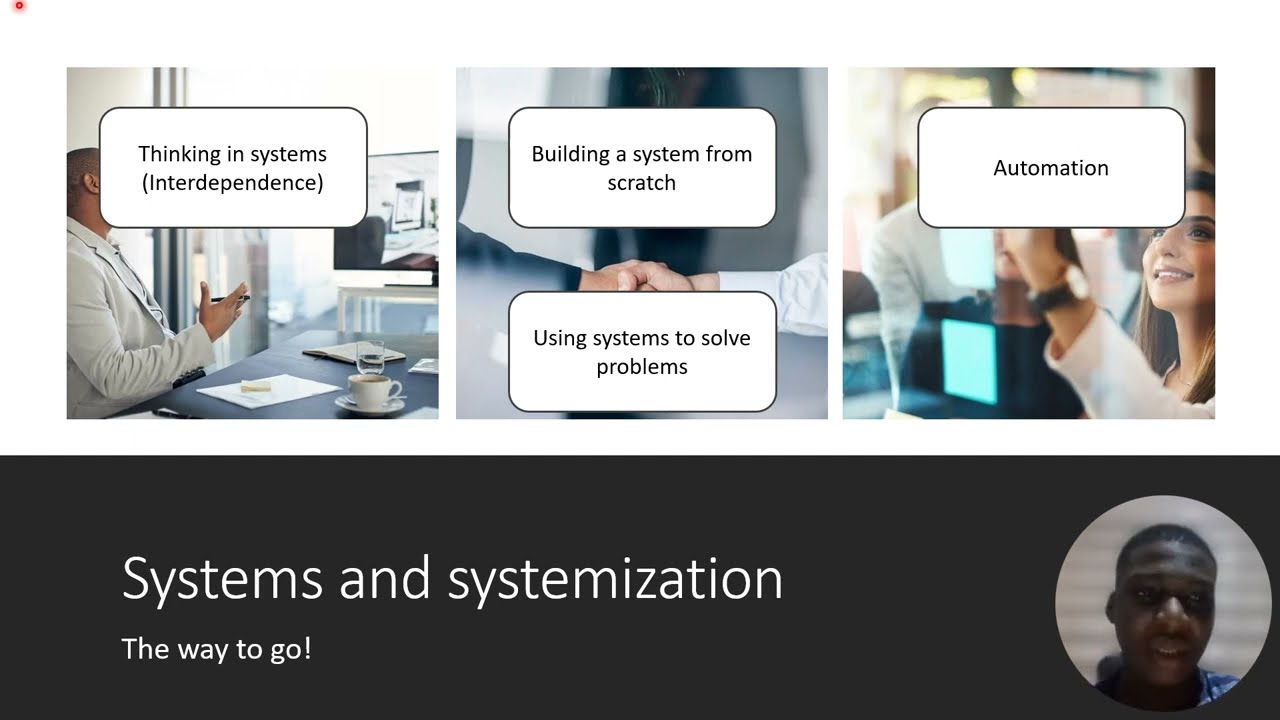 Thinking in systems (Interdependence)

Building a system from scratch

Using systems to solve problems

Automation

Systems and systemization

The way to go!